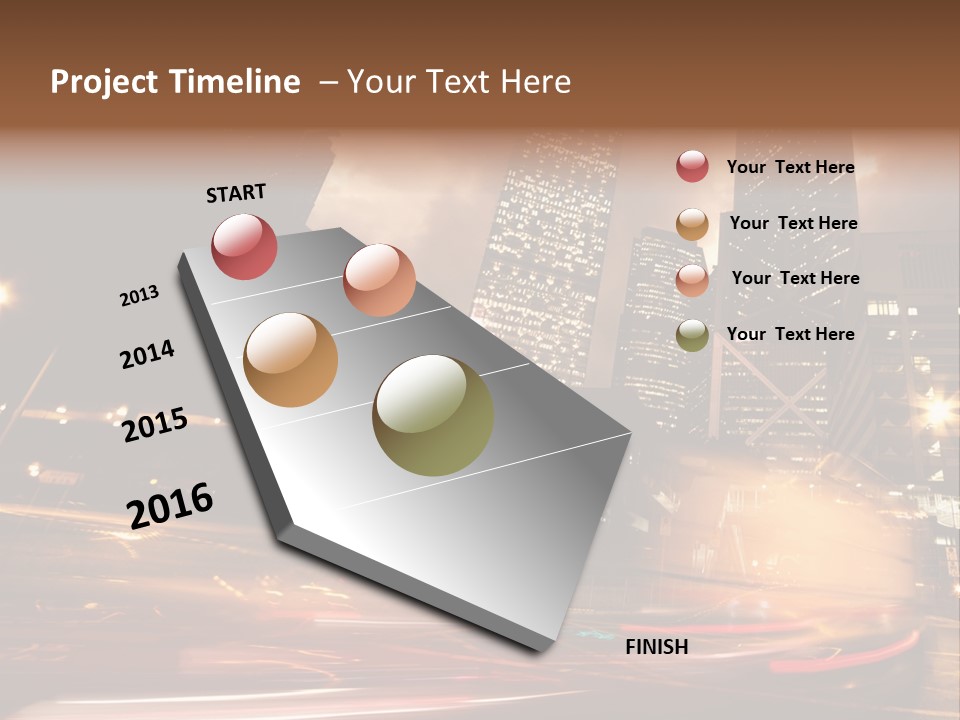 Project Timeline – Your Text Here

START

2013

2014

2015

2016

FINISH

Your Text Here

Your Text Here

Your Text Here

Your Text Here